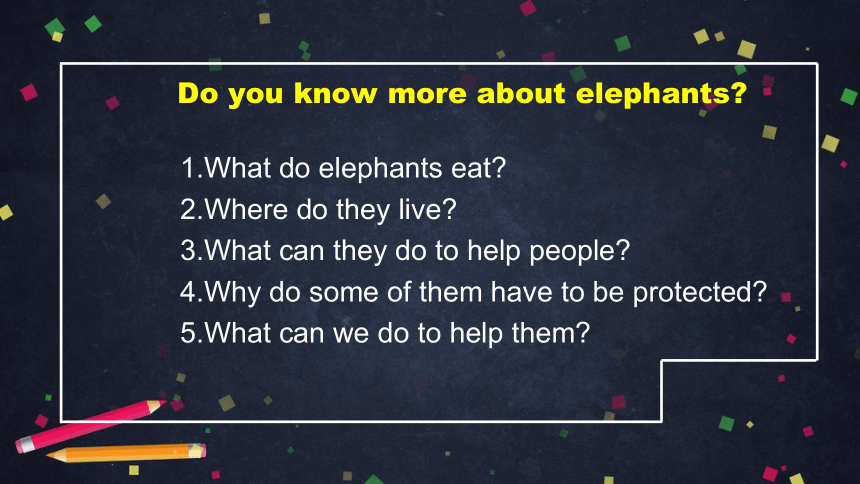 Do you know more about elephants?

1.What do elephants eat?
2.Where do they live?
3.What can they do to help people?
4.Why do some of them have to be protected?
5.What can we do to help them?